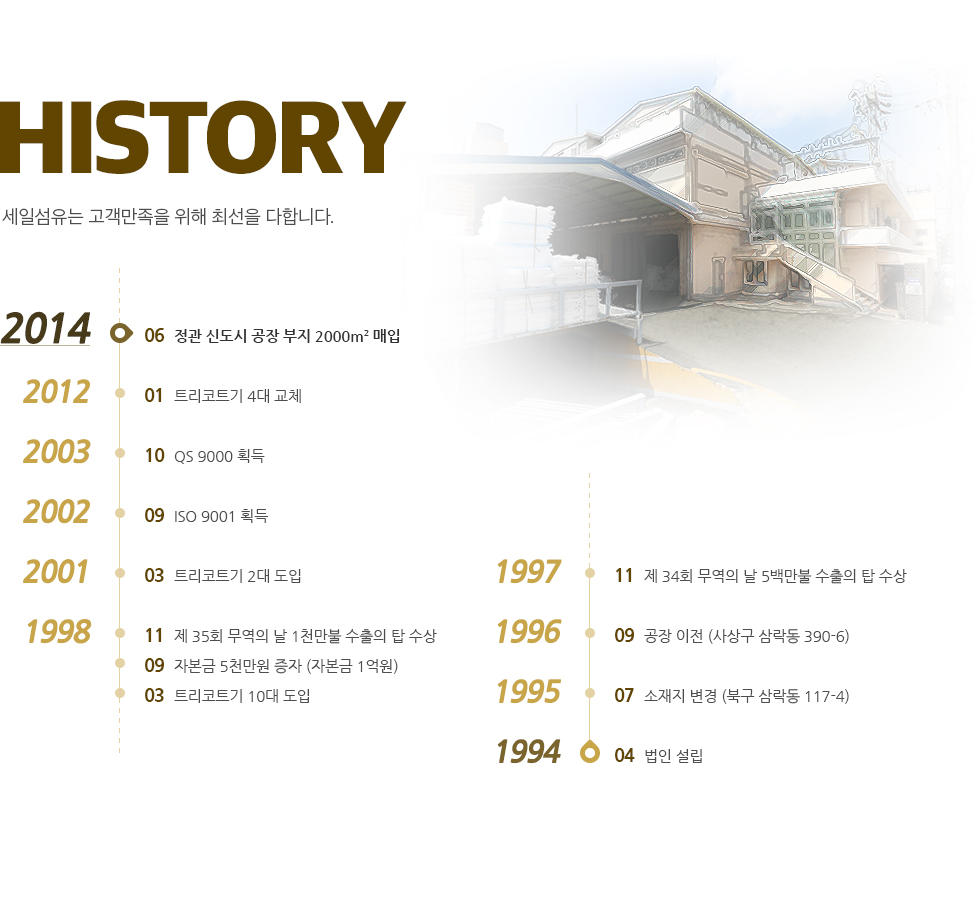 HISTORY

세일섬유는 고객만족을 위해 최선을 다합니다.

2014 06 정관 신도시 공장 부지 2000m² 매입

2012 01 트리코트기 4대 교체

2003 10 QS 9000 획득

2002 09 ISO 9001 획득

2001 03 트리코트기 2대 도입

1998 11 제 35회 무역의 날 1천만불 수출의 탑 수상
09 자본금 5천만원 증자 (자본금 1억원)
03 트리코트기 10대 도입

1997 11 제 34회 무역의 날 5백만불 수출의 탑 수상

1996 09 공장 이전 (사상구 삼락동 390-6)

1995 07 소재지 변경 (북구 삼락동 117-4)

1994 04 법인 설립